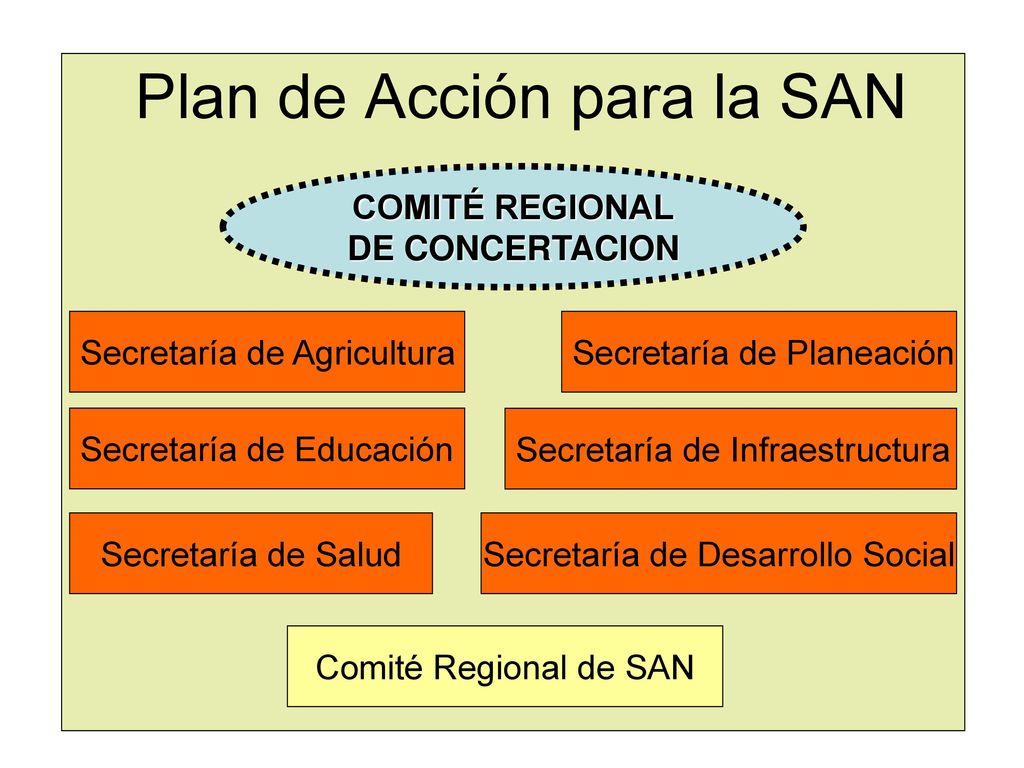 Plan de Acción para la SAN

COMITÉ REGIONAL
DE CONCERTACION

Secretaría de Agricultura

Secretaría de Planeación

Secretaría de Educación

Secretaría de Infraestructura

Secretaría de Salud

Secretaría de Desarrollo Social

Comité Regional de SAN